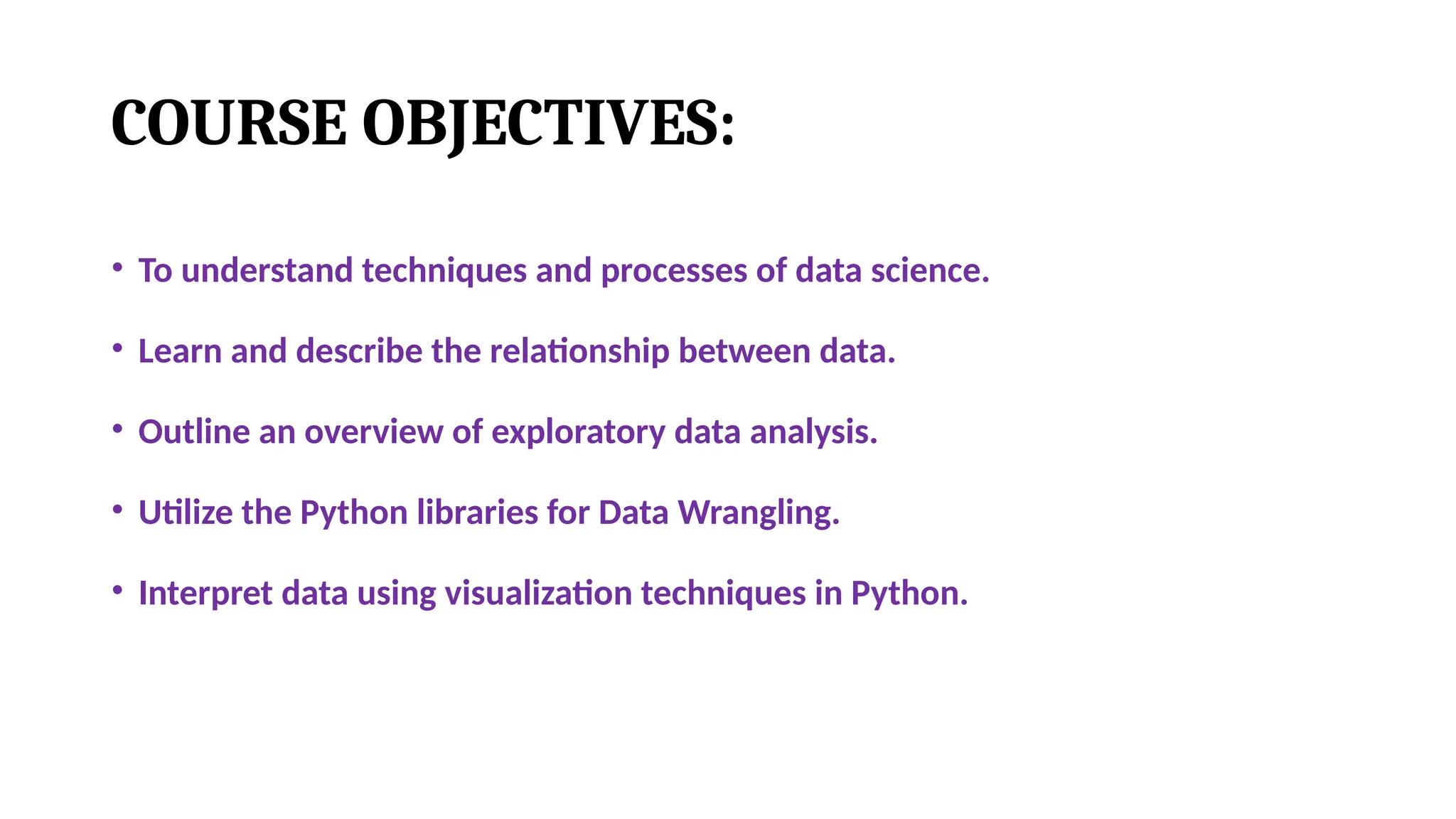 COURSE OBJECTIVES:

• To understand techniques and processes of data science.

• Learn and describe the relationship between data.

• Outline an overview of exploratory data analysis.

• Utilize the Python libraries for Data Wrangling.

• Interpret data using visualization techniques in Python.